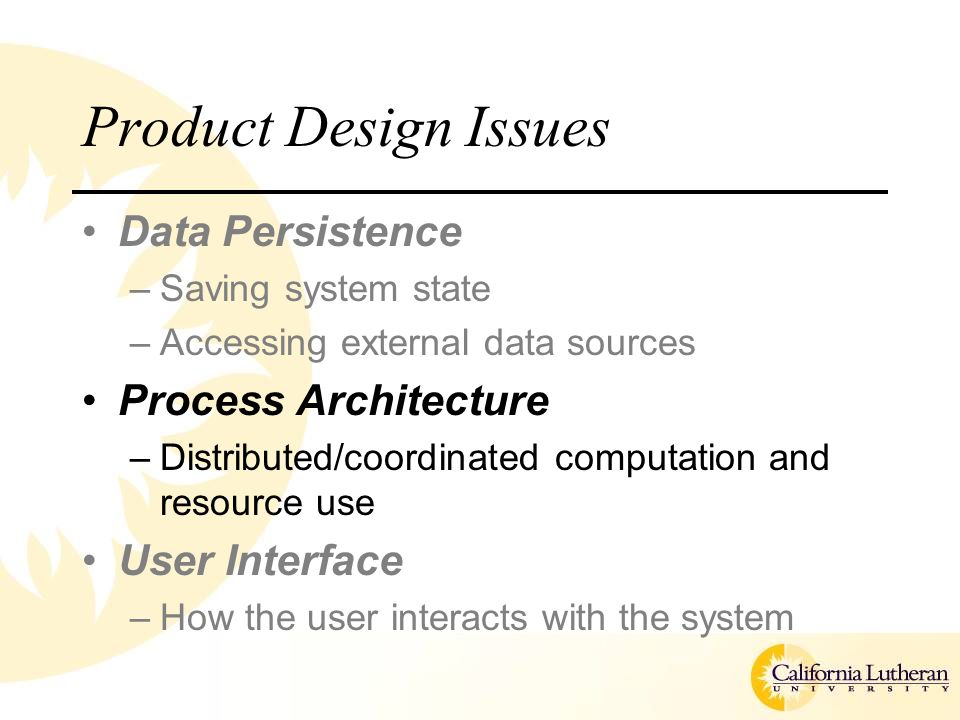 Product Design Issues

• Data Persistence
– Saving system state
– Accessing external data sources
• Process Architecture
– Distributed/coordinated computation and resource use
• User Interface
– How the user interacts with the system

California Lutheran
UNIVERSITY